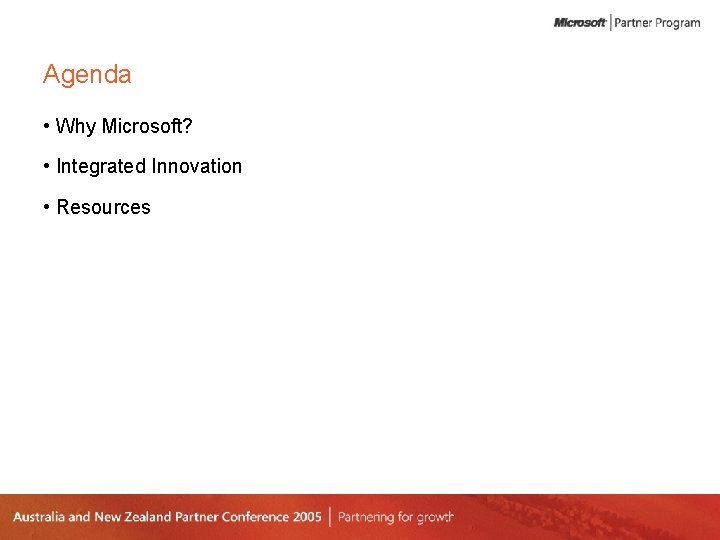 Microsoft | Partner Program

Agenda

• Why Microsoft?

• Integrated Innovation

• Resources

Australia and New Zealand Partner Conference 2005 | Partnering for growth